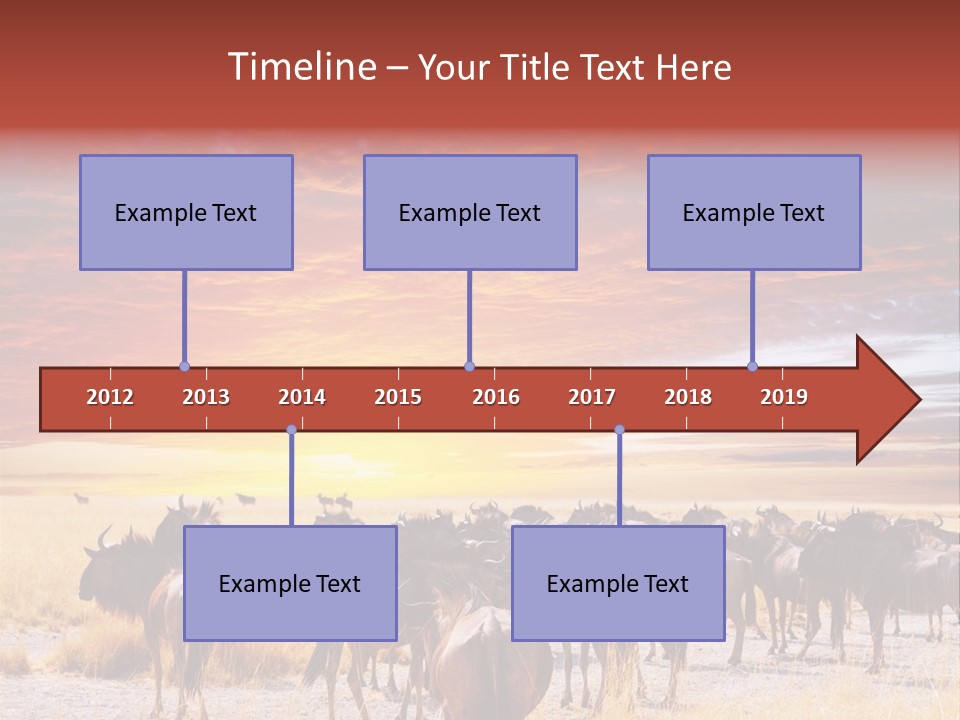 Timeline – Your Title Text Here

Example Text

Example Text

Example Text

2012 2013 2014 2015 2016 2017 2018 2019

Example Text

Example Text